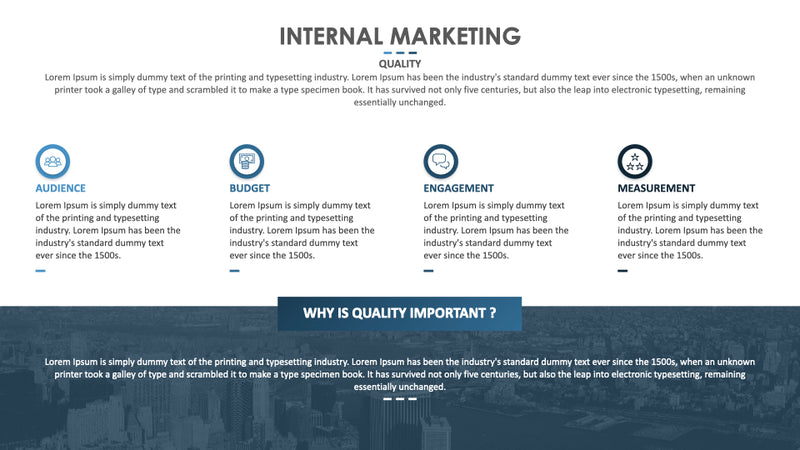 INTERNAL MARKETING

QUALITY

Lorem Ipsum is simply dummy text of the printing and typesetting industry. Lorem Ipsum has been the industry's standard dummy text ever since the 1500s, when an unknown printer took a galley of type and scrambled it to make a type specimen book. It has survived not only five centuries, but also the leap into electronic typesetting, remaining essentially unchanged.

AUDIENCE

Lorem Ipsum is simply dummy text of the printing and typesetting industry. Lorem Ipsum has been the industry's standard dummy text ever since the 1500s.

BUDGET

Lorem Ipsum is simply dummy text of the printing and typesetting industry. Lorem Ipsum has been the industry's standard dummy text ever since the 1500s.

ENGAGEMENT

Lorem Ipsum is simply dummy text of the printing and typesetting industry. Lorem Ipsum has been the industry's standard dummy text ever since the 1500s.

MEASUREMENT

Lorem Ipsum is simply dummy text of the printing and typesetting industry. Lorem Ipsum has been the industry's standard dummy text ever since the 1500s.

WHY IS QUALITY IMPORTANT ?

Lorem Ipsum is simply dummy text of the printing and typesetting industry. Lorem Ipsum has been the industry's standard dummy text ever since the 1500s, when an unknown printer took a galley of type and scrambled it to make a type specimen book. It has survived not only five centuries, but also the leap into electronic typesetting, remaining essentially unchanged.